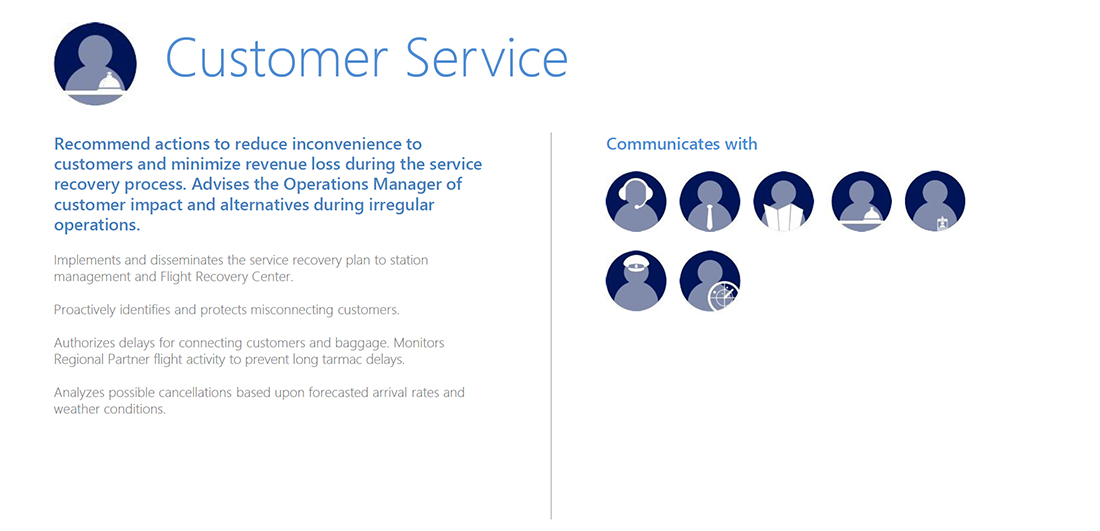 Customer Service

Recommend actions to reduce inconvenience to customers and minimize revenue loss during the service recovery process. Advises the Operations Manager of customer impact and alternatives during irregular operations.

Implements and disseminates the service recovery plan to station management and Flight Recovery Center.

Proactively identifies and protects misconnecting customers.

Authorizes delays for connecting customers and baggage. Monitors Regional Partner flight activity to prevent long tarmac delays.

Analyzes possible cancellations based upon forecasted arrival rates and weather conditions.

Communicates with